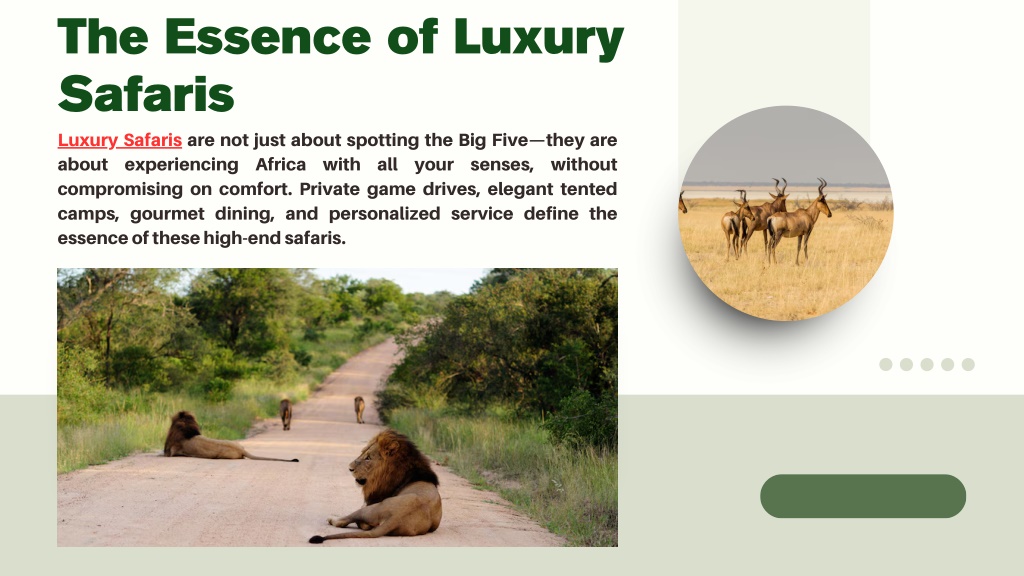 The Essence of Luxury Safaris

Luxury Safaris are not just about spotting the Big Five—they are about experiencing Africa with all your senses, without compromising on comfort. Private game drives, elegant tented camps, gourmet dining, and personalized service define the essence of these high-end safaris.